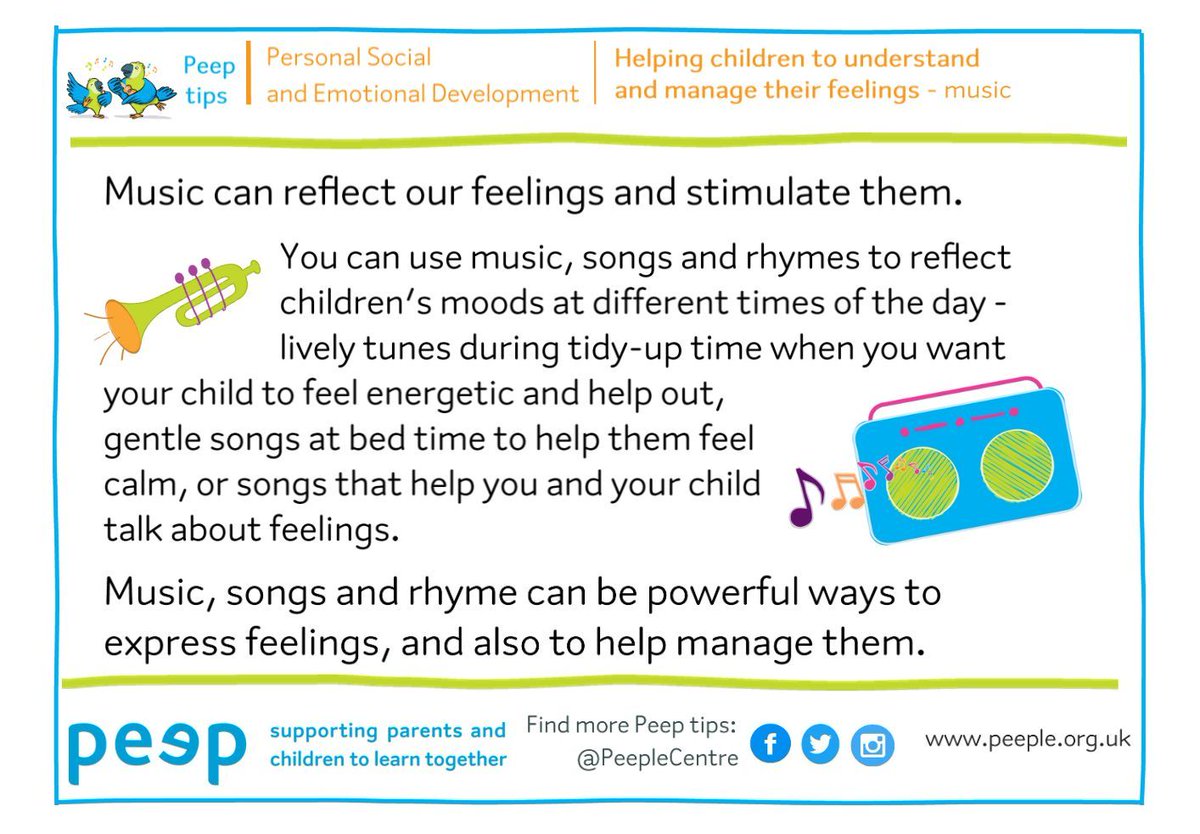 Peep tips

Personal Social and Emotional Development

Helping children to understand and manage their feelings - music

Music can reflect our feelings and stimulate them.

You can use music, songs and rhymes to reflect children's moods at different times of the day - lively tunes during tidy-up time when you want your child to feel energetic and help out, gentle songs at bed time to help them feel calm, or songs that help you and your child talk about feelings.

Music, songs and rhyme can be powerful ways to express feelings, and also to help manage them.

peep

supporting parents and children to learn together

Find more Peep tips: @PeepleCentre

www.peeple.org.uk